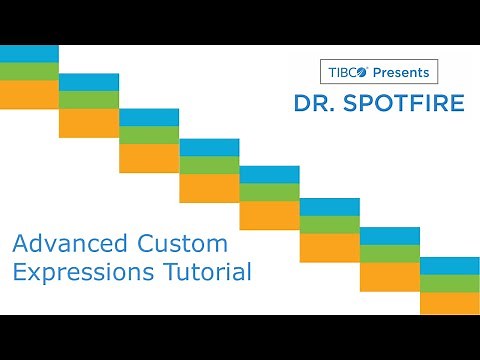 TIBCO® Presents

DR. SPOTFIRE

Advanced Custom Expressions Tutorial